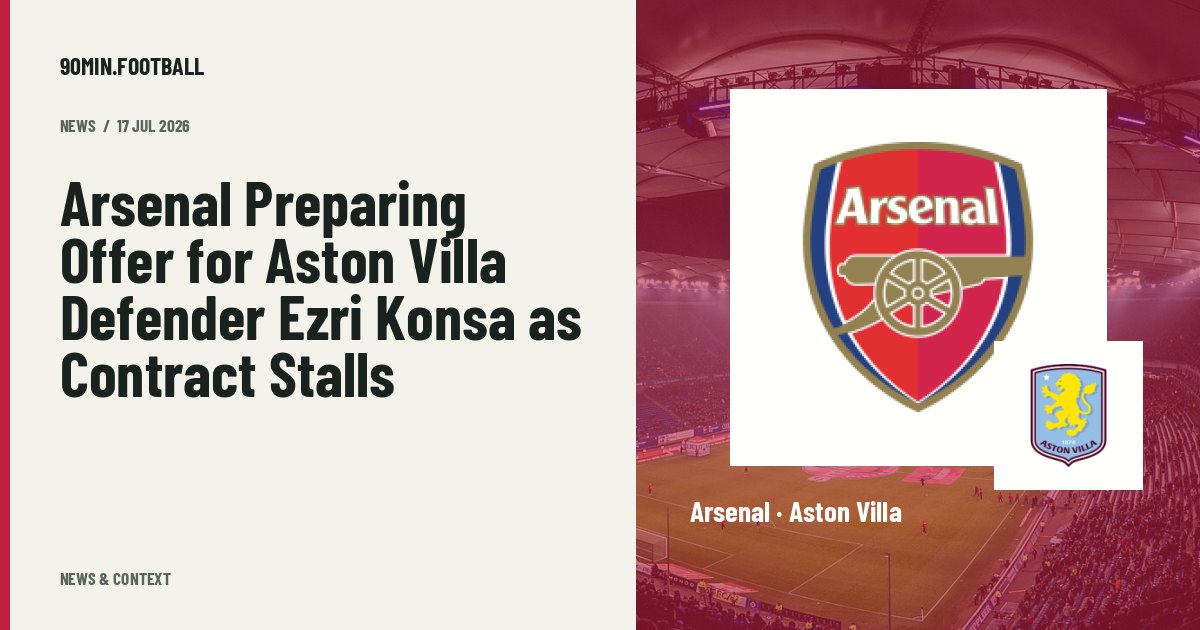 90MIN.FOOTBALL

NEWS / 17 JUL 2026

Arsenal Preparing Offer for Aston Villa Defender Ezri Konsa as Contract Stalls

NEWS & CONTEXT

Arsenal

1874
ASTON VILLA

Arsenal · Aston Villa